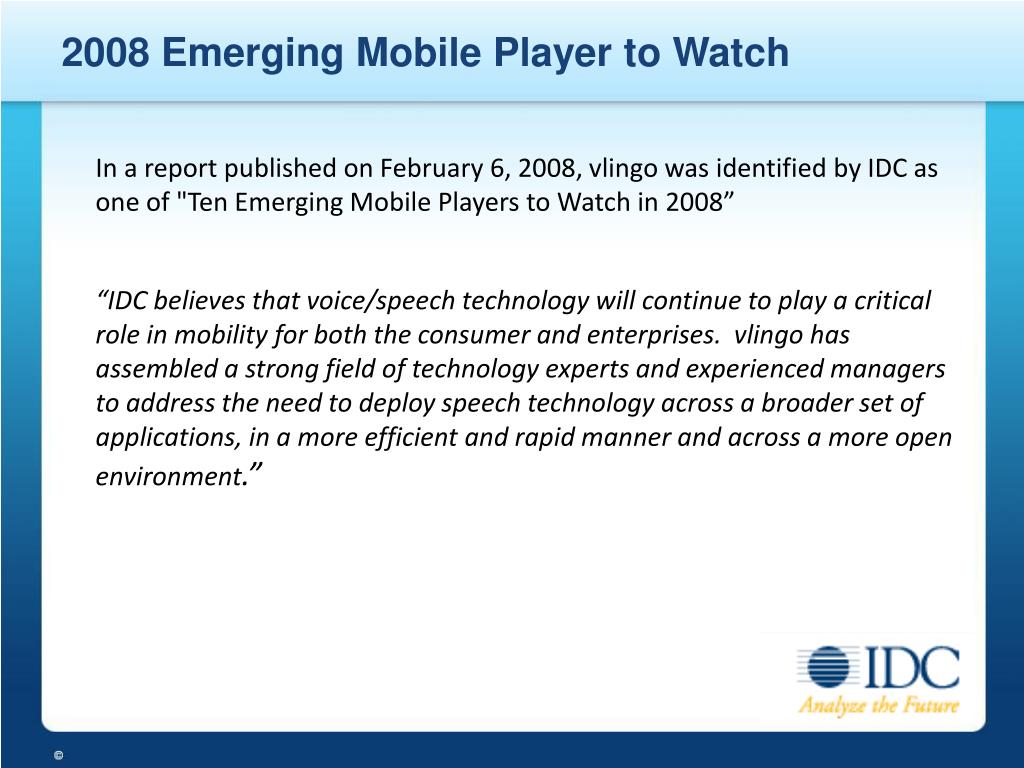 2008 Emerging Mobile Player to Watch

In a report published on February 6, 2008, vlingo was identified by IDC as one of "Ten Emerging Mobile Players to Watch in 2008”

“IDC believes that voice/speech technology will continue to play a critical role in mobility for both the consumer and enterprises. vlingo has assembled a strong field of technology experts and experienced managers to address the need to deploy speech technology across a broader set of applications, in a more efficient and rapid manner and across a more open environment.”

IDC
Analyze the Future

©